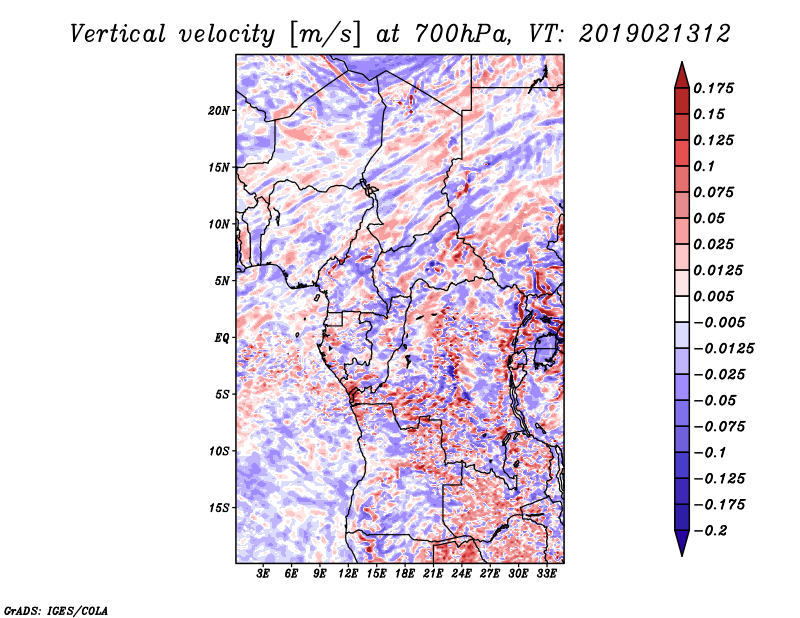 Vertical velocity [m/s] at 700hPa, VT: 2019021312

20N
15N
10N
5N
EQ
5S
10S
15S

3E 6E 9E 12E 15E 18E 21E 24E 27E 30E 33E

0.175
0.15
0.125
0.1
0.075
0.05
0.025
0.0125
0.005
−0.005
−0.0125
−0.025
−0.05
−0.075
−0.1
−0.125
−0.175
−0.2

GrADS: IGES/COLA